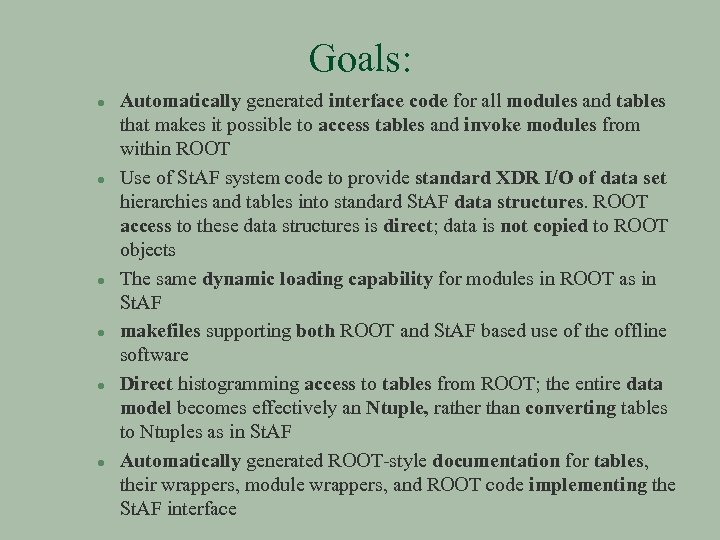 Goals:

- Automatically generated interface code for all modules and tables that makes it possible to access tables and invoke modules from within ROOT
- Use of StAF system code to provide standard XDR I/O of data set hierarchies and tables into standard StAF data structures. ROOT access to these data structures is direct; data is not copied to ROOT objects
- The same dynamic loading capability for modules in ROOT as in StAF
- makefiles supporting both ROOT and StAF based use of the offline software
- Direct histogramming access to tables from ROOT; the entire data model becomes effectively an Ntuple, rather than converting tables to Ntuples as in StAF
- Automatically generated ROOT-style documentation for tables, their wrappers, module wrappers, and ROOT code implementing the StAF interface